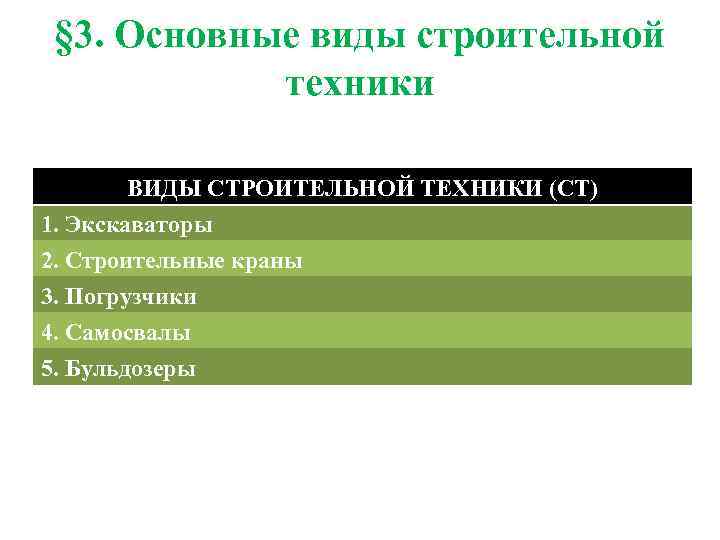 §3. Основные виды строительной техники

| ВИДЫ СТРОИТЕЛЬНОЙ ТЕХНИКИ (СТ) |
|---|
| 1. Экскаваторы |
| 2. Строительные краны |
| 3. Погрузчики |
| 4. Самосвалы |
| 5. Бульдозеры |